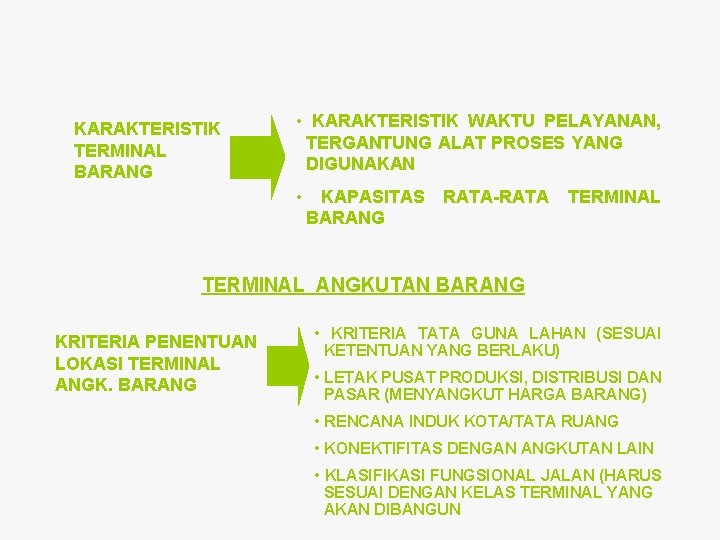 KARAKTERISTIK TERMINAL BARANG

• KARAKTERISTIK WAKTU PELAYANAN, TERGANTUNG ALAT PROSES YANG DIGUNAKAN

• KAPASITAS RATA-RATA TERMINAL BARANG

TERMINAL ANGKUTAN BARANG

KRITERIA PENENTUAN LOKASI TERMINAL ANGK. BARANG

• KRITERIA TATA GUNA LAHAN (SESUAI KETENTUAN YANG BERLAKU)

• LETAK PUSAT PRODUKSI, DISTRIBUSI DAN PASAR (MENYANGKUT HARGA BARANG)

• RENCANA INDUK KOTA/TATA RUANG

• KONEKTIFITAS DENGAN ANGKUTAN LAIN

• KLASIFIKASI FUNGSIONAL JALAN (HARUS SESUAI DENGAN KELAS TERMINAL YANG AKAN DIBANGUN